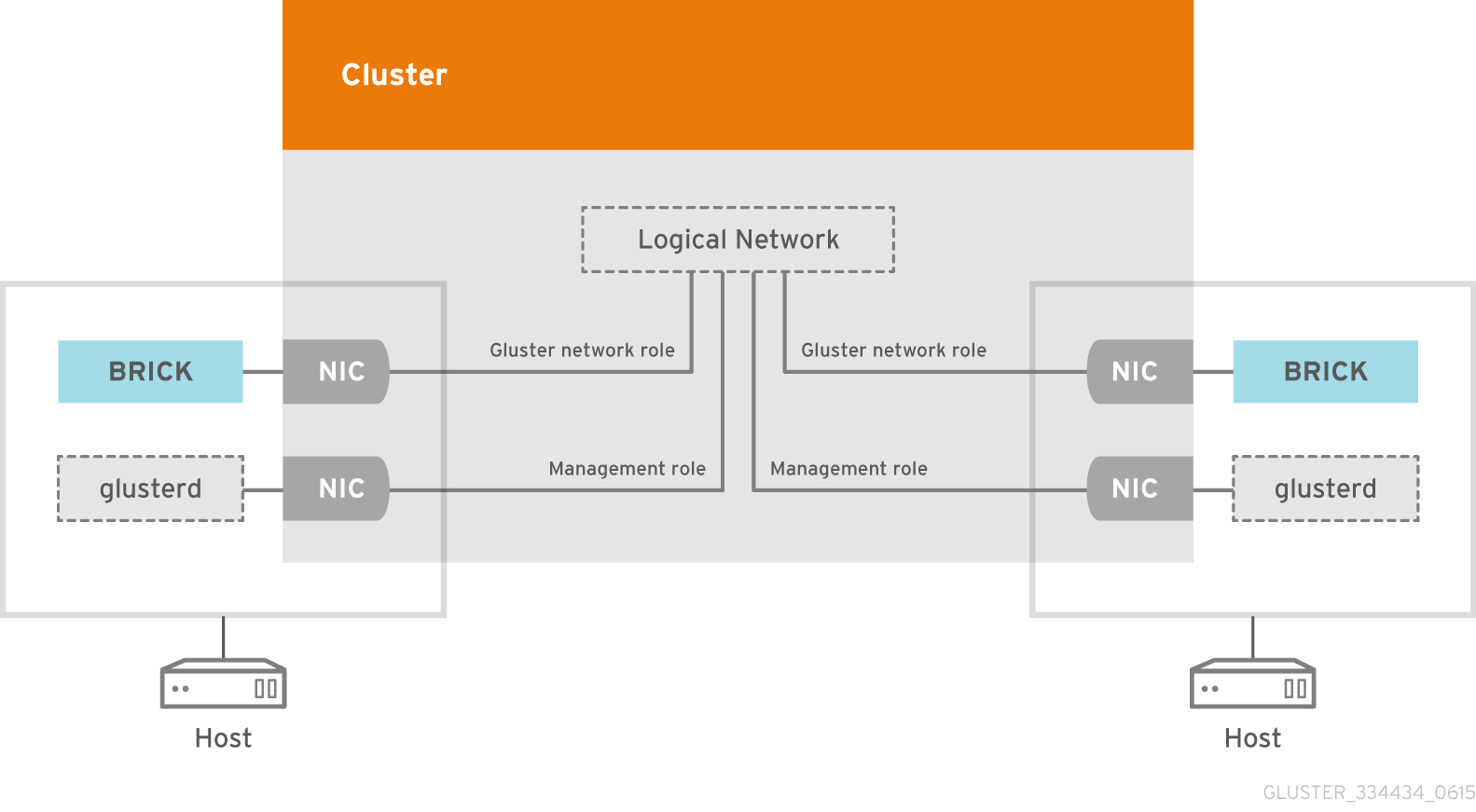 Cluster

Logical Network

BRICK

NIC

Gluster network role

Gluster network role

NIC

BRICK

glusterd

NIC

Management role

Management role

NIC

glusterd

Host

Host

GLUSTER_334434_0615